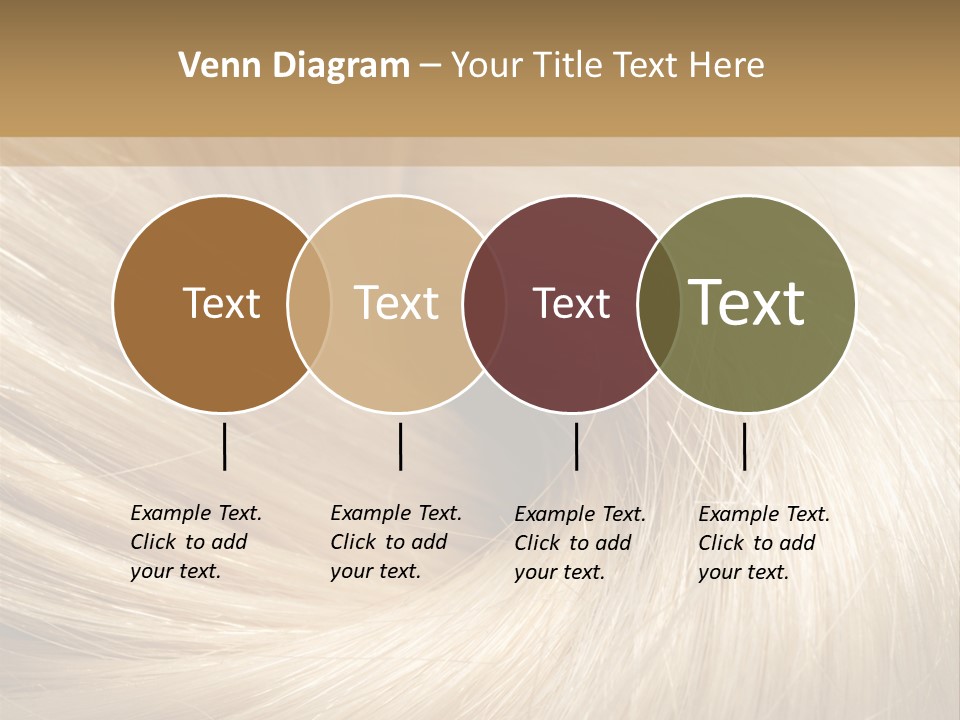 Venn Diagram – Your Title Text Here

Text

Text

Text

Text

Example Text. Click to add your text.

Example Text. Click to add your text.

Example Text. Click to add your text.

Example Text. Click to add your text.